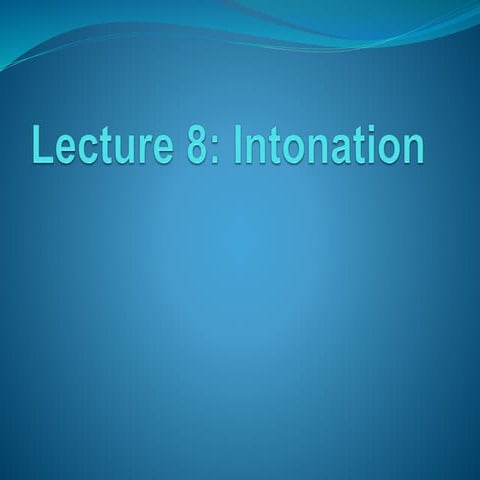 Lecture 8: Intonation